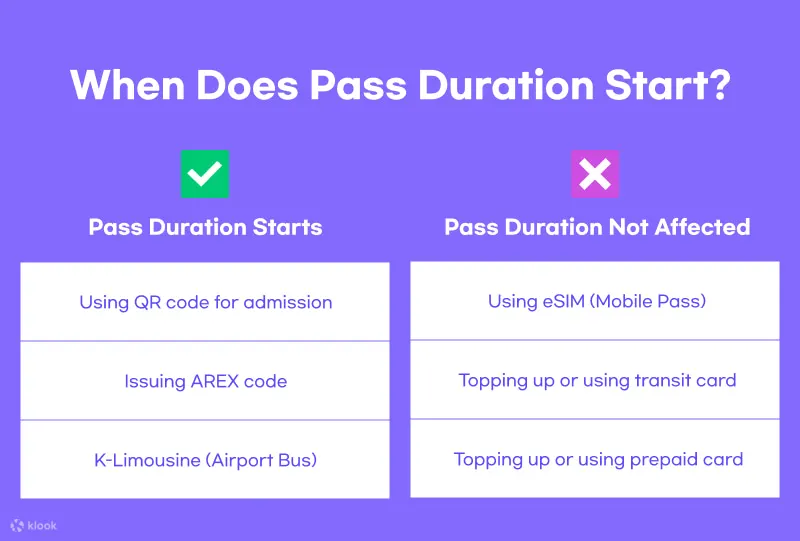 When Does Pass Duration Start?

Pass Duration Starts

Using QR code for admission

Issuing AREX code

K-Limousine (Airport Bus)

Pass Duration Not Affected

Using eSIM (Mobile Pass)

Topping up or using transit card

Topping up or using prepaid card

klook